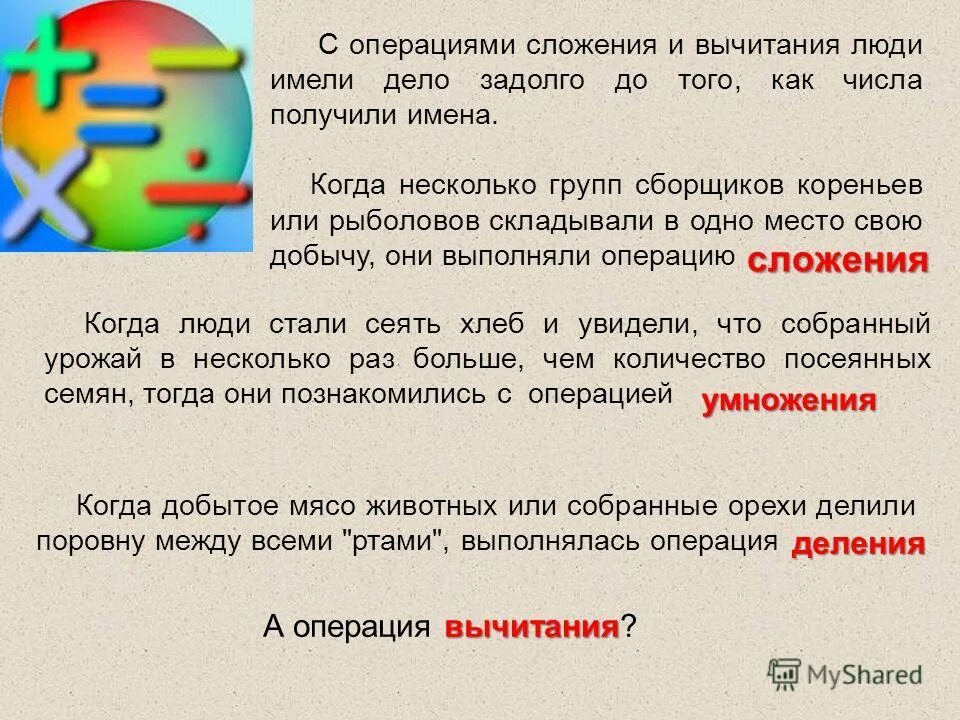 С операциями сложения и вычитания люди имели дело задолго до того, как числа получили имена.

Когда несколько групп сборщиков кореньев или рыболовов складывали в одно место свою добычу, они выполняли операцию сложения

Когда люди стали сеять хлеб и увидели, что собранный урожай в несколько раз больше, чем количество посеянных семян, тогда они познакомились с операцией умножения

Когда добытое мясо животных или собранные орехи делили поровну между всеми "ртами", выполнялась операция деления

А операция вычитания?

MyShared